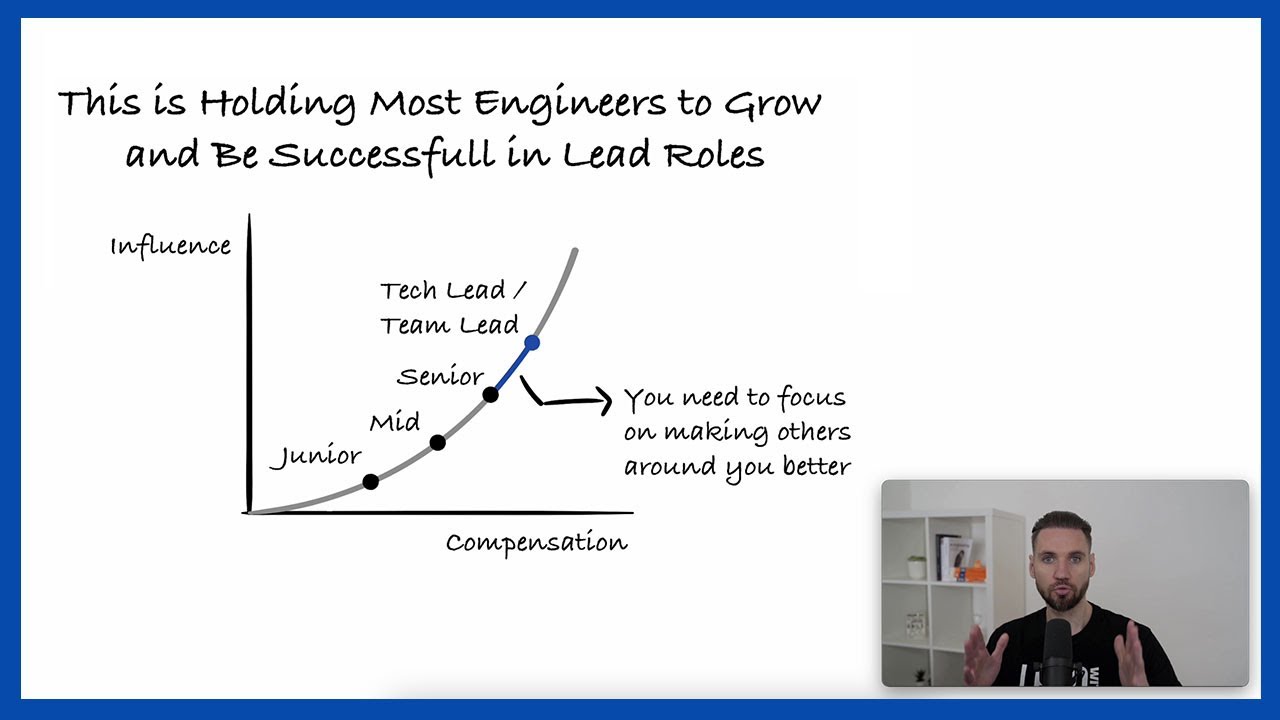 This is Holding Most Engineers to Grow and Be Successfull in Lead Roles

Influence

Tech Lead / Team Lead

Senior

Mid

Junior

You need to focus on making others around you better

Compensation